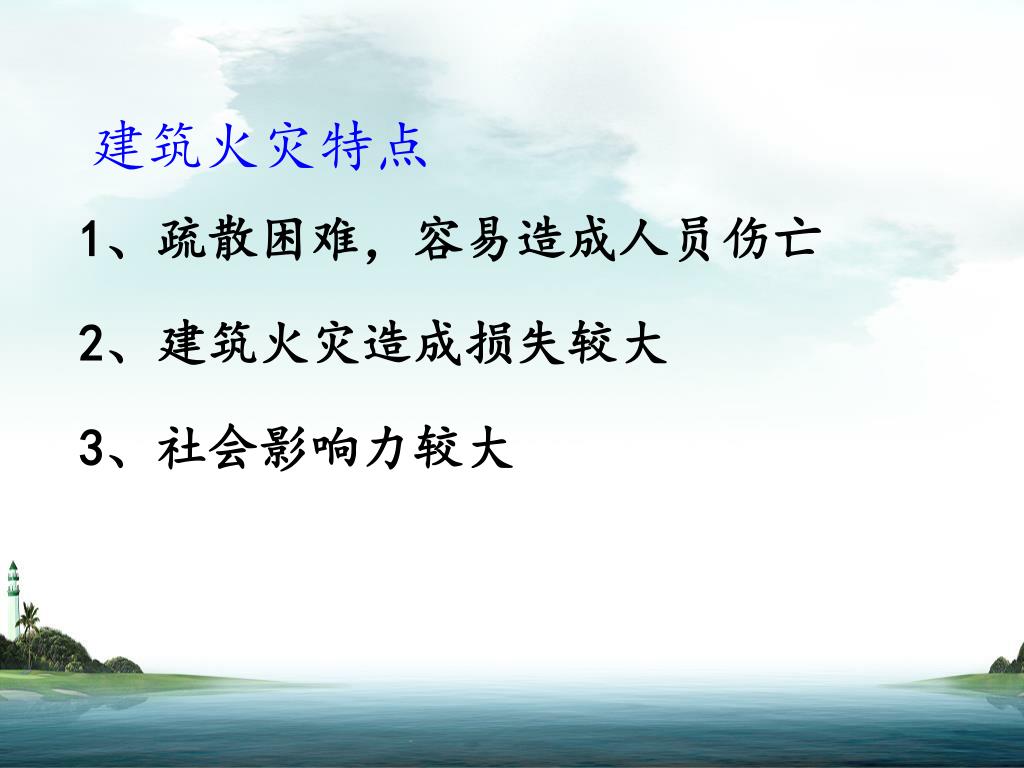 建筑火灾特点

1、疏散困难，容易造成人员伤亡

2、建筑火灾造成损失较大

3、社会影响力较大